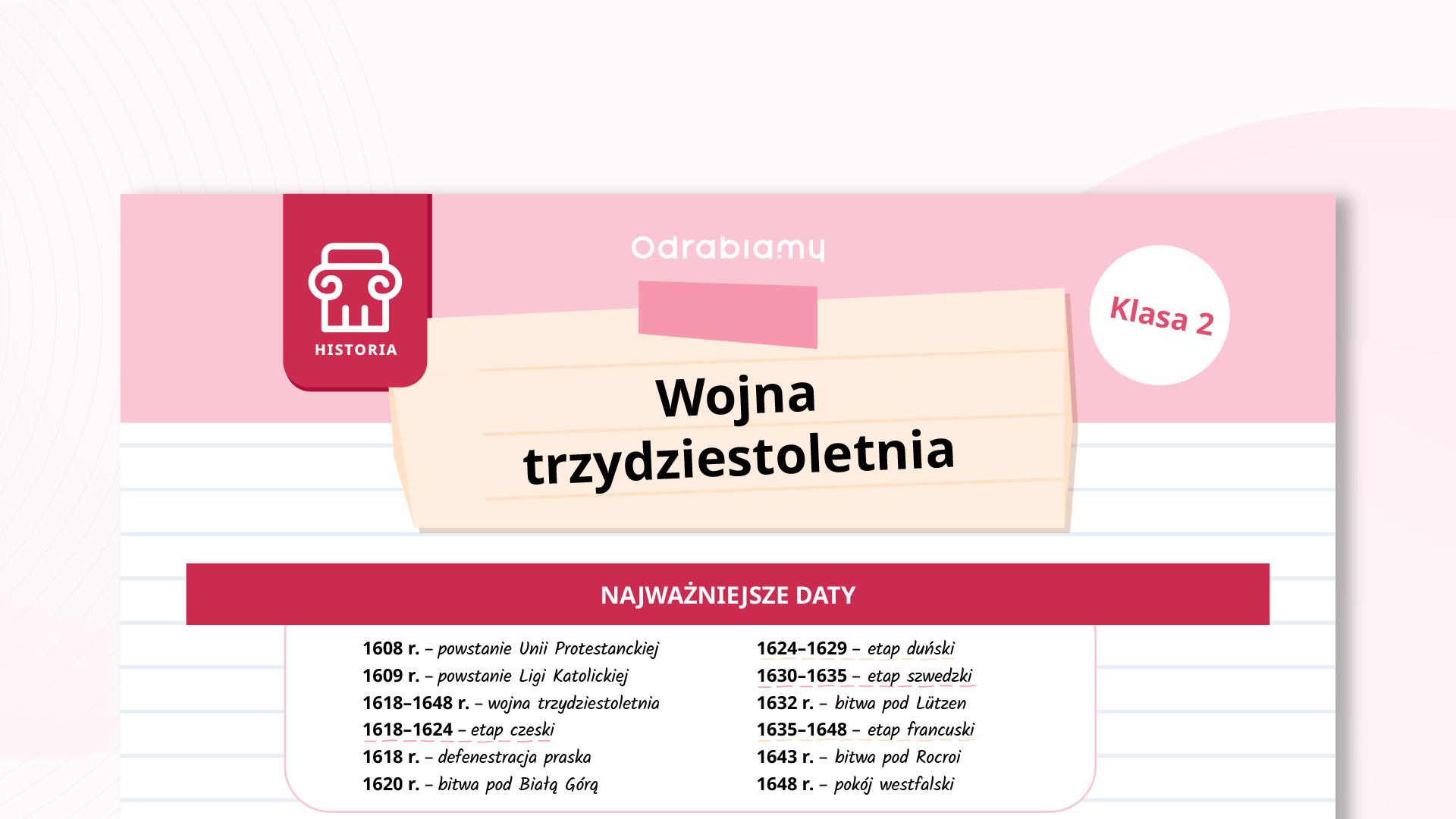 HISTORIA

Odrabiamy

Klasa 2

Wojna trzydziestoletnia

NAJWAŻNIEJSZE DATY

1608 r. – powstanie Unii Protestanckiej
1609 r. – powstanie Ligi Katolickiej
1618–1648 r. – wojna trzydziestoletnia
1618–1624 – etap czeski
1618 r. – defenestracja praska
1620 r. – bitwa pod Białą Górą

1624–1629 – etap duński
1630–1635 – etap szwedzki
1632 r. – bitwa pod Lützen
1635–1648 – etap francuski
1643 r. – bitwa pod Rocroi
1648 r. – pokój westfalski